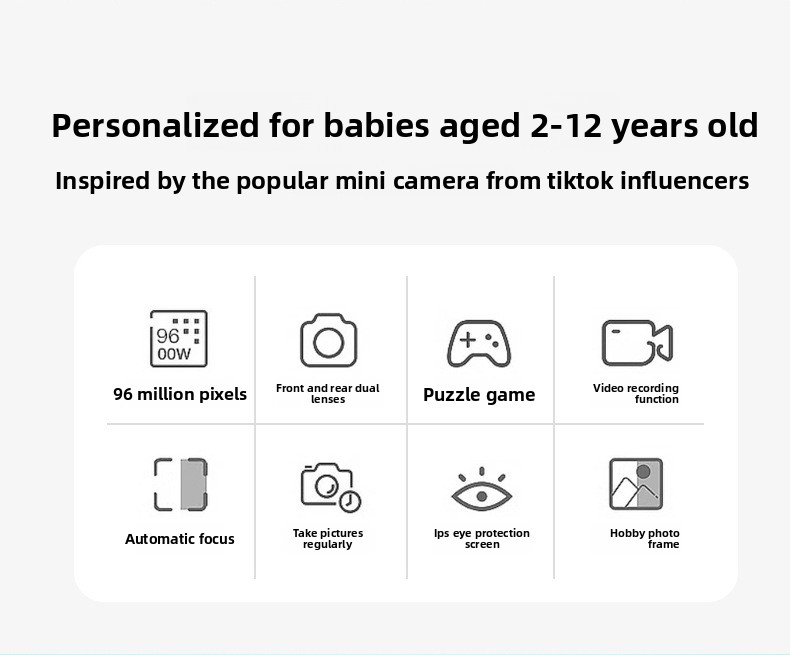 Personalized for babies aged 2-12 years old

Inspired by the popular mini camera from tiktok influencers

96
00W

96 million pixels

Front and rear dual lenses

Puzzle game

Video recording function

Automatic focus

Take pictures regularly

Ips eye protection screen

Hobby photo frame